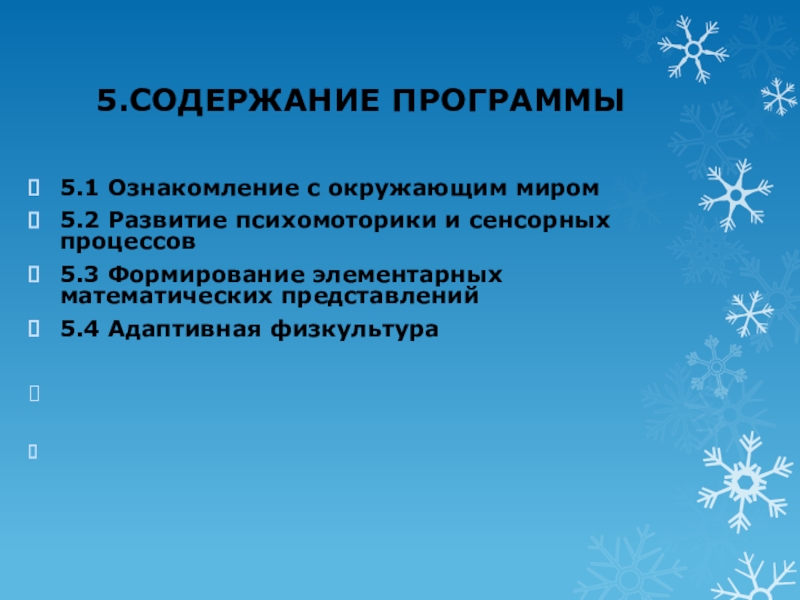 5.СОДЕРЖАНИЕ ПРОГРАММЫ

5.1 Ознакомление с окружающим миром

5.2 Развитие психомоторики и сенсорных процессов

5.3 Формирование элементарных математических представлений

5.4 Адаптивная физкультура